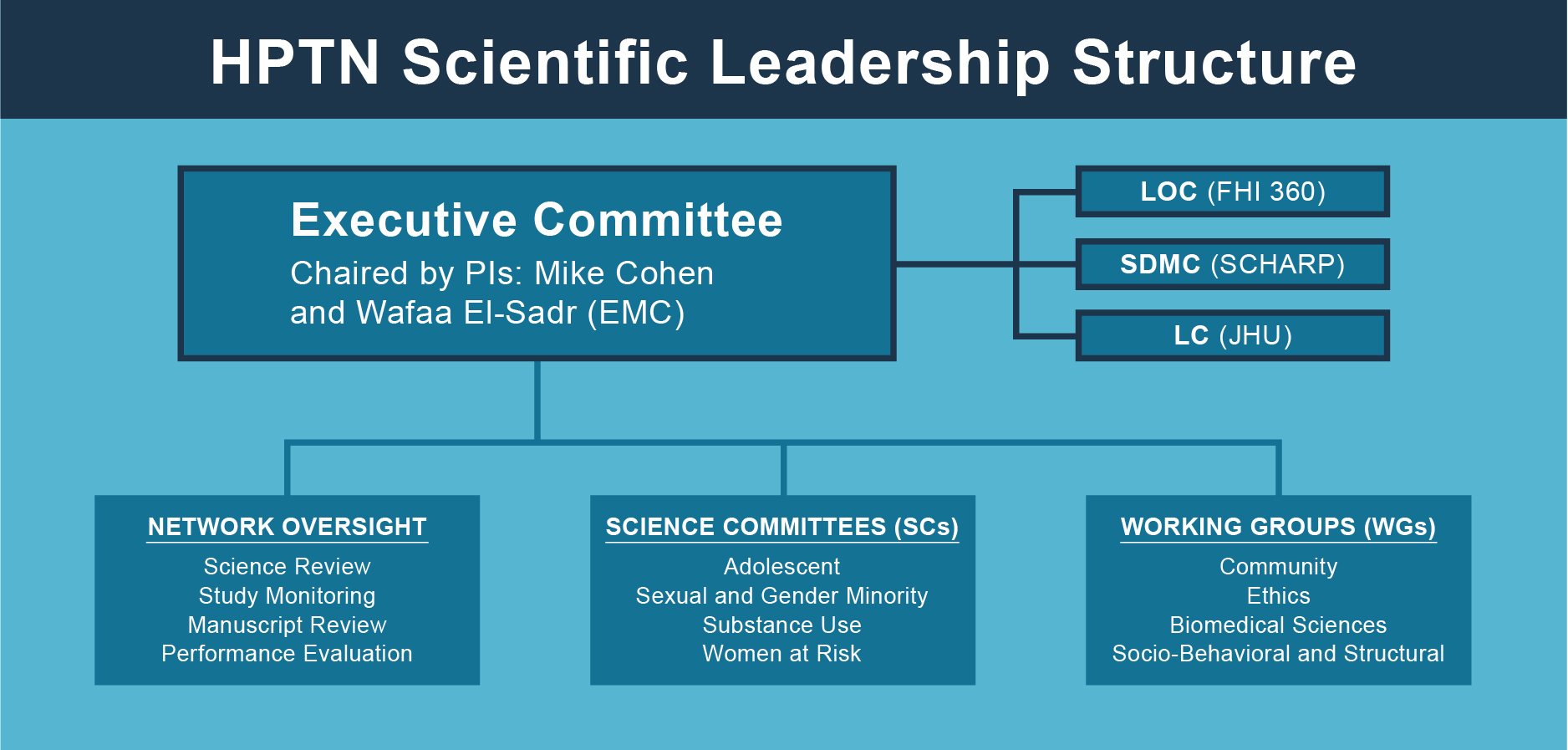 HPTN Scientific Leadership Structure

Executive Committee
Chaired by PIs: Mike Cohen and Wafaa El-Sadr (EMC)

LOC (FHI 360)

SDMC (SCHARP)

LC (JHU)

NETWORK OVERSIGHT
Science Review
Study Monitoring
Manuscript Review
Performance Evaluation

SCIENCE COMMITTEES (SCs)
Adolescent
Sexual and Gender Minority
Substance Use
Women at Risk

WORKING GROUPS (WGs)
Community
Ethics
Biomedical Sciences
Socio-Behavioral and Structural